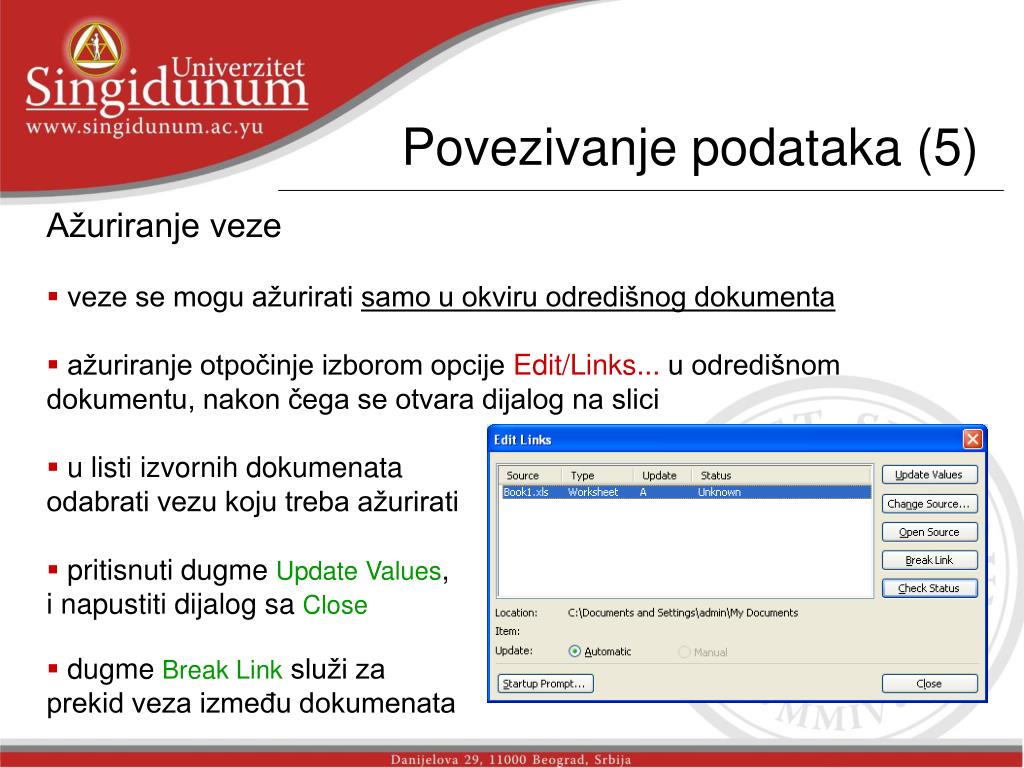 Univerzitet
Singidunum
www.singidunum.ac.yu

Povezivanje podataka (5)

Ažuriranje veze

▪ veze se mogu ažurirati samo u okviru odredišnog dokumenta

▪ ažuriranje otpočinje izborom opcije Edit/Links... u odredišnom dokumentu, nakon čega se otvara dijalog na slici

▪ u listi izvornih dokumenata odabrati vezu koju treba ažurirati

▪ pritisnuti dugme Update Values, i napustiti dijalog sa Close

▪ dugme Break Link služi za prekid veza između dokumenata

Edit Links

| Source | Type | Update | Status |
|---|---|---|---|
| Book1.xls | Worksheet | A | Unknown |

Update Values
Change Source...
Open Source
Break Link
Check Status

Location: C:\Documents and Settings\admin\My Documents
Item:
Update: Automatic Manual

Startup Prompt...
Close

Danijelova 29, 11000 Beograd, Srbija